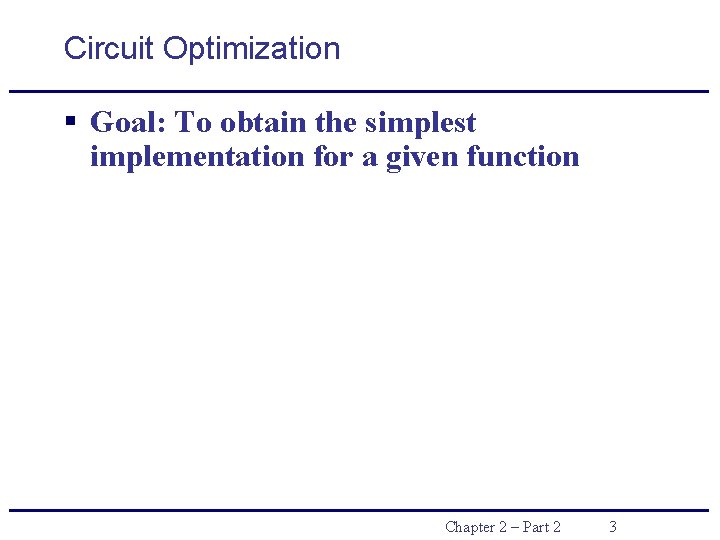 Circuit Optimization

▪ Goal: To obtain the simplest implementation for a given function

Chapter 2 – Part 2    3